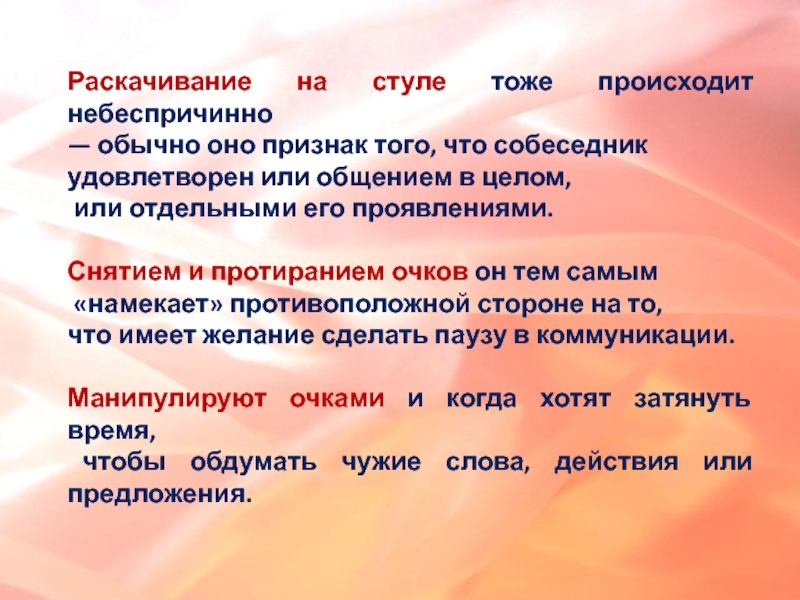 Раскачивание на стуле тоже происходит небеспричинно
— обычно оно признак того, что собеседник удовлетворен или общением в целом,
или отдельными его проявлениями.

Снятием и протиранием очков он тем самым
«намекает» противоположной стороне на то,
что имеет желание сделать паузу в коммуникации.

Манипулируют очками и когда хотят затянуть время,
чтобы обдумать чужие слова, действия или предложения.